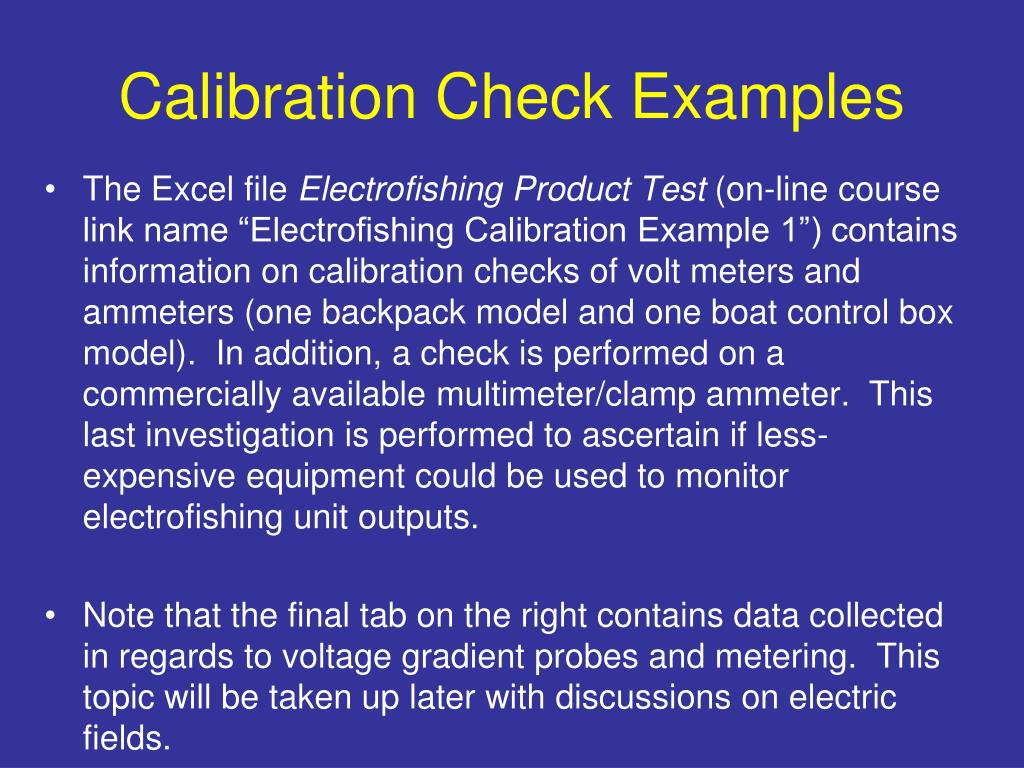 Calibration Check Examples

• The Excel file Electrofishing Product Test (on-line course link name “Electrofishing Calibration Example 1”) contains information on calibration checks of volt meters and ammeters (one backpack model and one boat control box model). In addition, a check is performed on a commercially available multimeter/clamp ammeter. This last investigation is performed to ascertain if less-expensive equipment could be used to monitor electrofishing unit outputs.

• Note that the final tab on the right contains data collected in regards to voltage gradient probes and metering. This topic will be taken up later with discussions on electric fields.